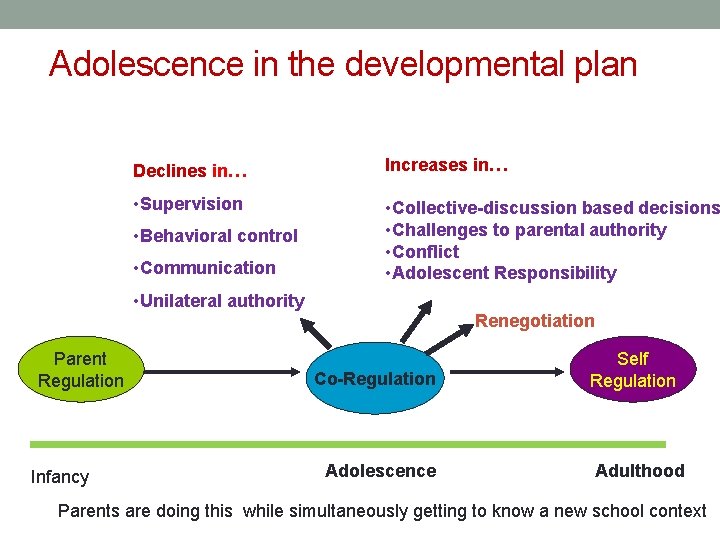 Adolescence in the developmental plan

Declines in…

•Supervision

•Behavioral control

•Communication

•Unilateral authority

Increases in…

•Collective-discussion based decisions
•Challenges to parental authority
•Conflict
•Adolescent Responsibility

Renegotiation

Parent Regulation

Co-Regulation

Self Regulation

Infancy

Adolescence

Adulthood

Parents are doing this while simultaneously getting to know a new school context